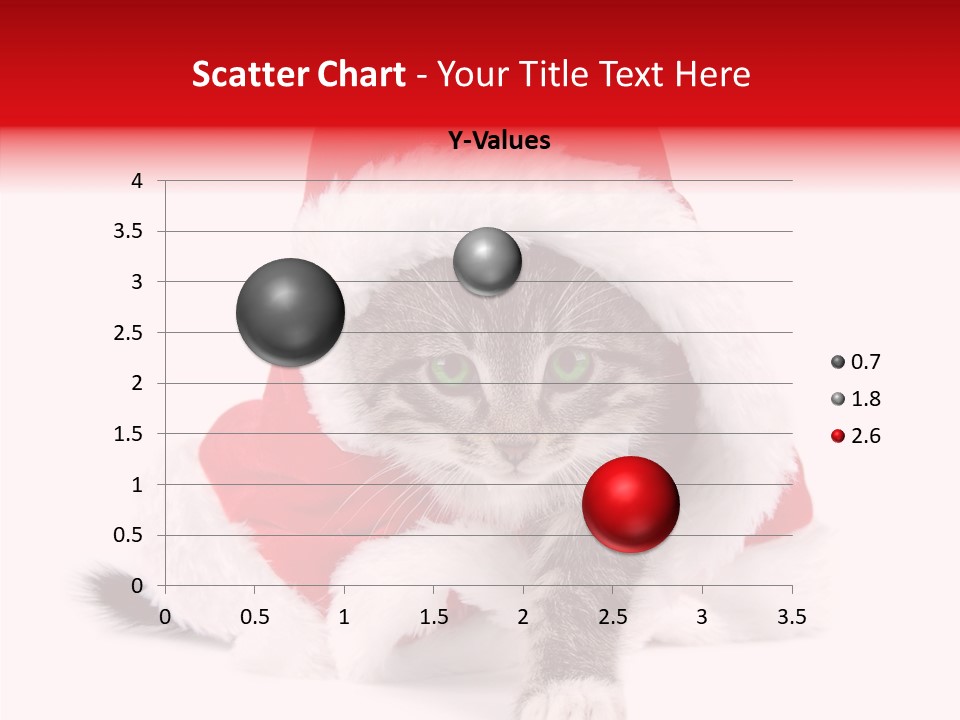 Scatter Chart - Your Title Text Here

Y-Values

4
3.5
3
2.5
2
1.5
1
0.5
0

0 0.5 1 1.5 2 2.5 3 3.5

0.7
1.8
2.6